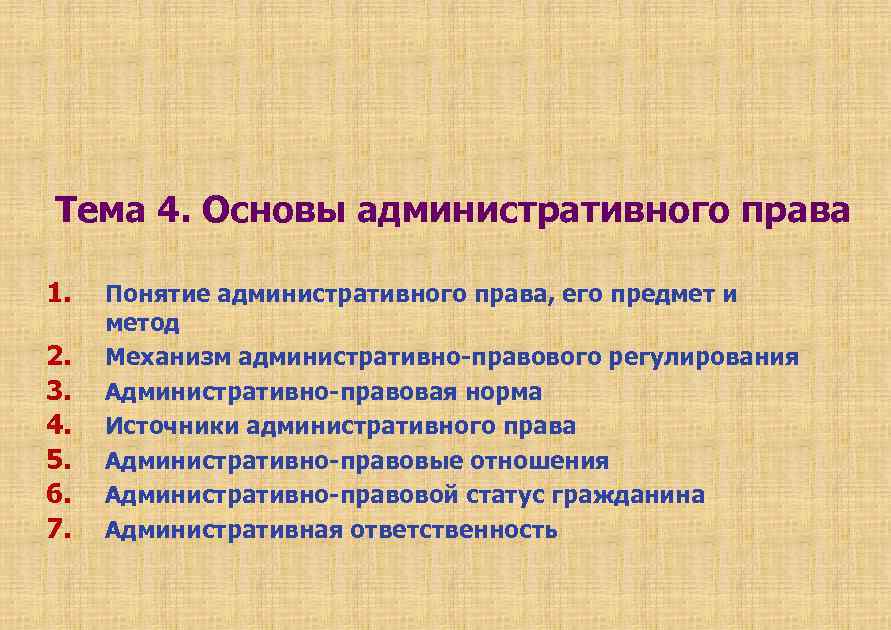 Тема 4. Основы административного права

1. Понятие административного права, его предмет и метод
2. Механизм административно-правового регулирования
3. Административно-правовая норма
4. Источники административного права
5. Административно-правовые отношения
6. Административно-правовой статус гражданина
7. Административная ответственность